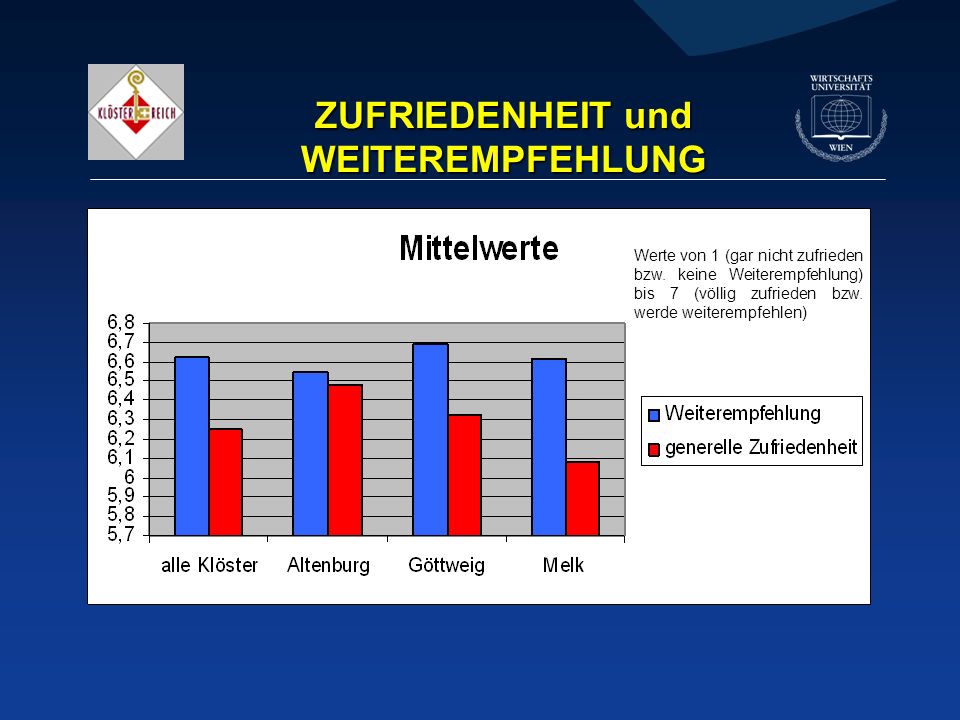 KLÖSTER REICH

ZUFRIEDENHEIT und WEITEREMPFEHLUNG

WIRTSCHAFTS UNIVERSITÄT WIEN

Mittelwerte

Werte von 1 (gar nicht zufrieden bzw. keine Weiterempfehlung) bis 7 (völlig zufrieden bzw. werde weiterempfehlen)

6,8
6,7
6,6
6,5
6,4
6,3
6,2
6,1
6
5,9
5,8
5,7

alle Klöster
Altenburg
Göttweig
Melk

Weiterempfehlung
generelle Zufriedenheit